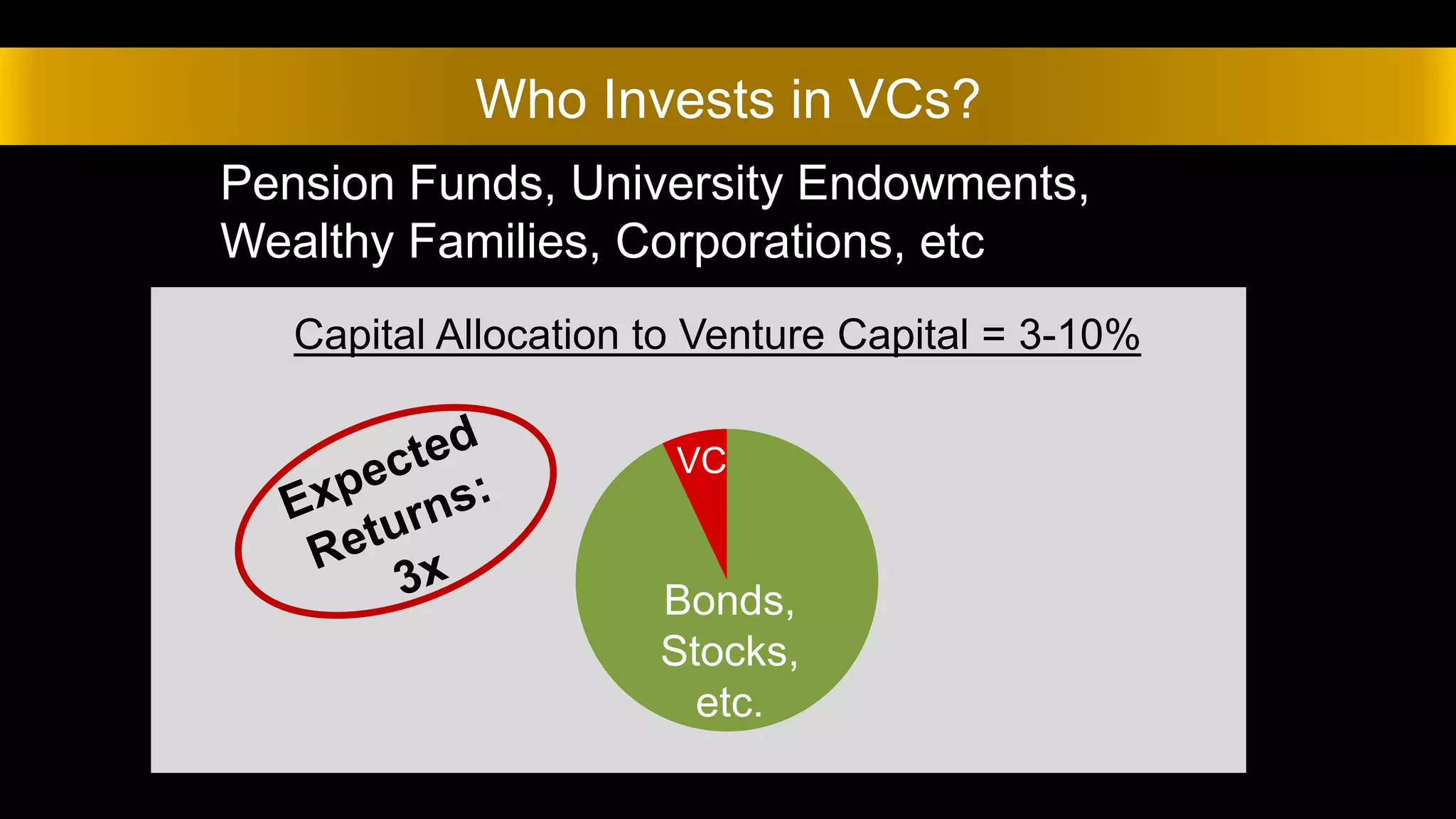 Who Invests in VCs?

Pension Funds, University Endowments, Wealthy Families, Corporations, etc

Capital Allocation to Venture Capital = 3-10%

Expected Returns: 3x

VC

Bonds, Stocks, etc.